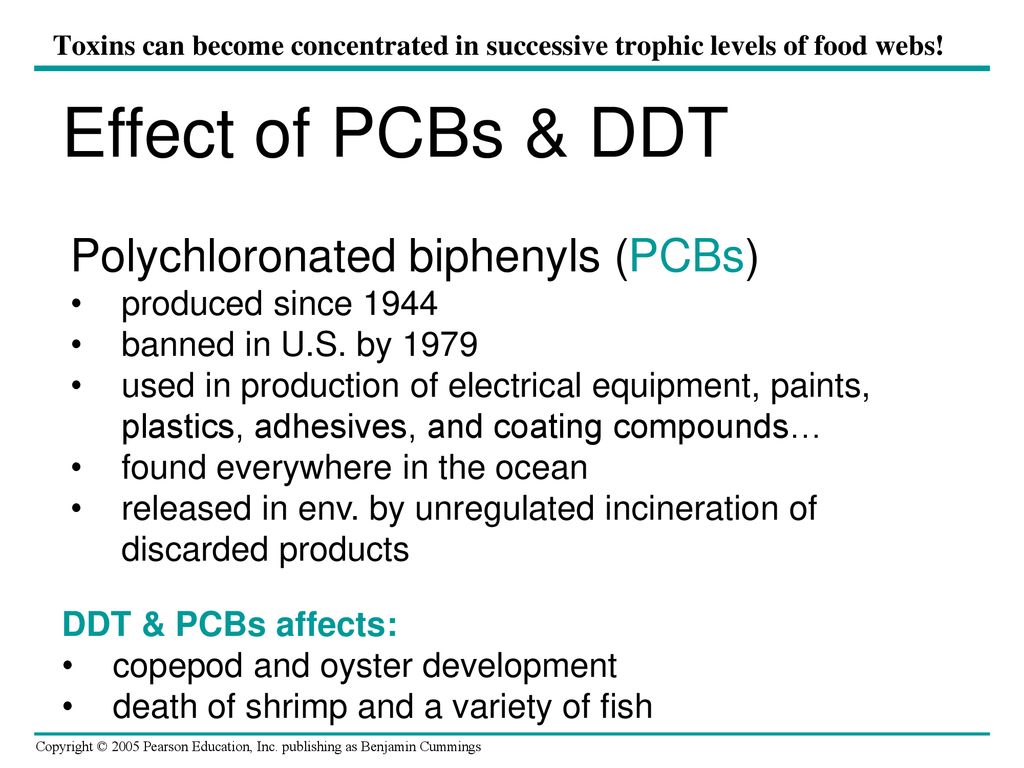 Toxins can become concentrated in successive trophic levels of food webs!

Effect of PCBs & DDT

Polychloronated biphenyls (PCBs)
• produced since 1944
• banned in U.S. by 1979
• used in production of electrical equipment, paints, plastics, adhesives, and coating compounds…
• found everywhere in the ocean
• released in env. by unregulated incineration of discarded products

DDT & PCBs affects:
• copepod and oyster development
• death of shrimp and a variety of fish

Copyright © 2005 Pearson Education, Inc. publishing as Benjamin Cummings